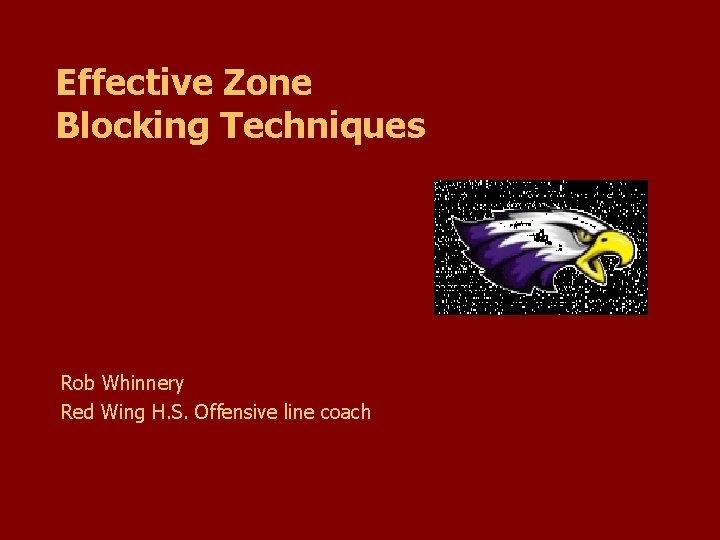 Effective Zone Blocking Techniques

Rob Whinnery
Red Wing H.S. Offensive line coach